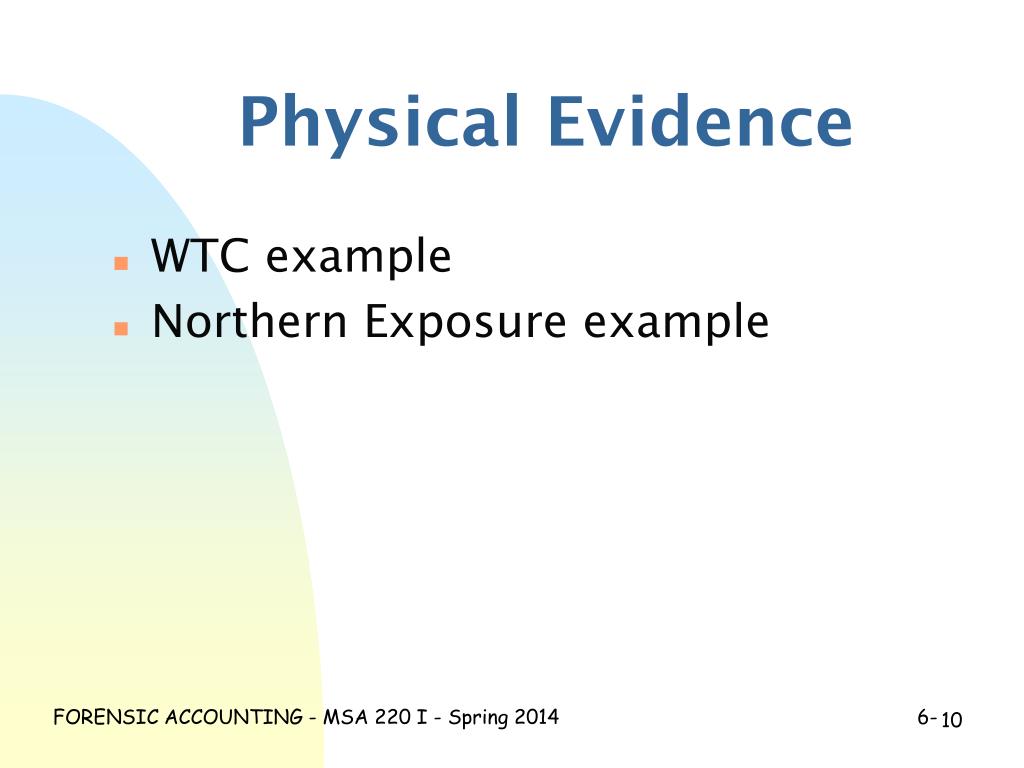 Physical Evidence

- WTC example
- Northern Exposure example

FORENSIC ACCOUNTING - MSA 220 I - Spring 2014

6-10